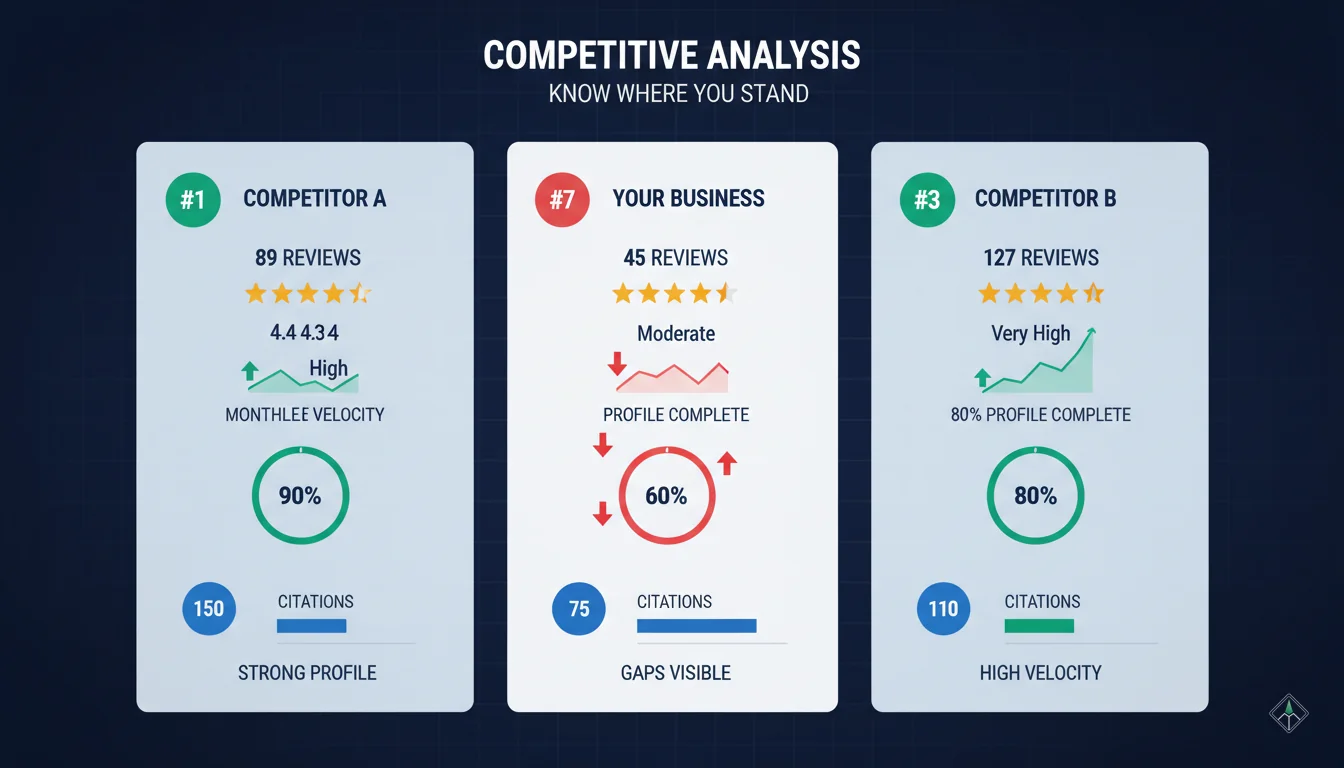 COMPETITIVE ANALYSIS
KNOW WHERE YOU STAND

#1 COMPETITOR A

89 REVIEWS

4.4 4.3 4

High

MONTHLEE VELOCITY

90%

150 CITATIONS

STRONG PROFILE

#7 YOUR BUSINESS

45 REVIEWS

Moderate

PROFILE COMPLETE

60%

75 CITATIONS

GAPS VISIBLE

#3 COMPETITOR B

127 REVIEWS

Very High

80% PROFILE COMPLETE

80%

110 CITATIONS

HIGH VELOCITY